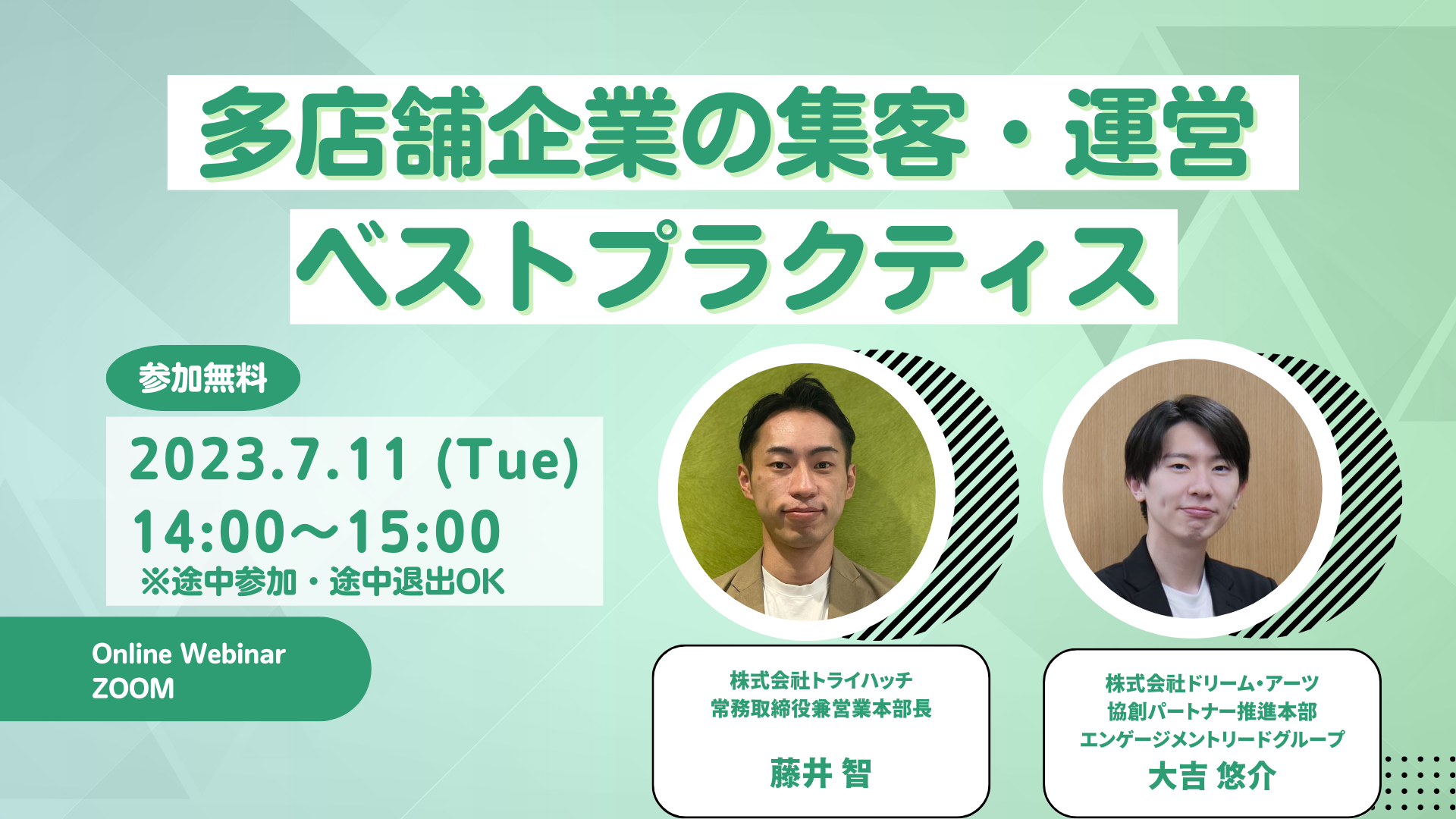 多店舗企業の集客・運営
ベストプラクティス

参加無料

2023.7.11 (Tue)
14:00～15:00
※途中参加・途中退出OK

Online Webinar
ZOOM

株式会社トライハッチ
常務取締役兼営業本部長

藤井 智

株式会社ドリーム・アーツ
協創パートナー推進本部
エンゲージメントリードグループ
大吉 悠介